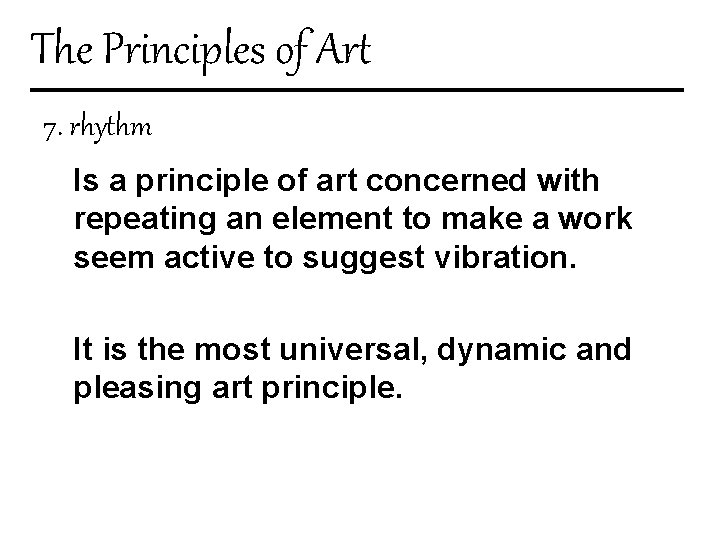 The Principles of Art

7. rhythm

Is a principle of art concerned with repeating an element to make a work seem active to suggest vibration.

It is the most universal, dynamic and pleasing art principle.